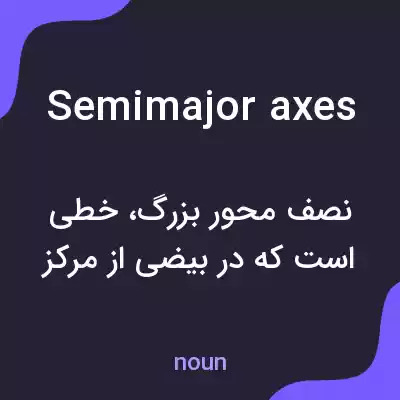 Semimajor axes

نصف محور بزرگ، خطی است که در بیضی از مرکز

noun